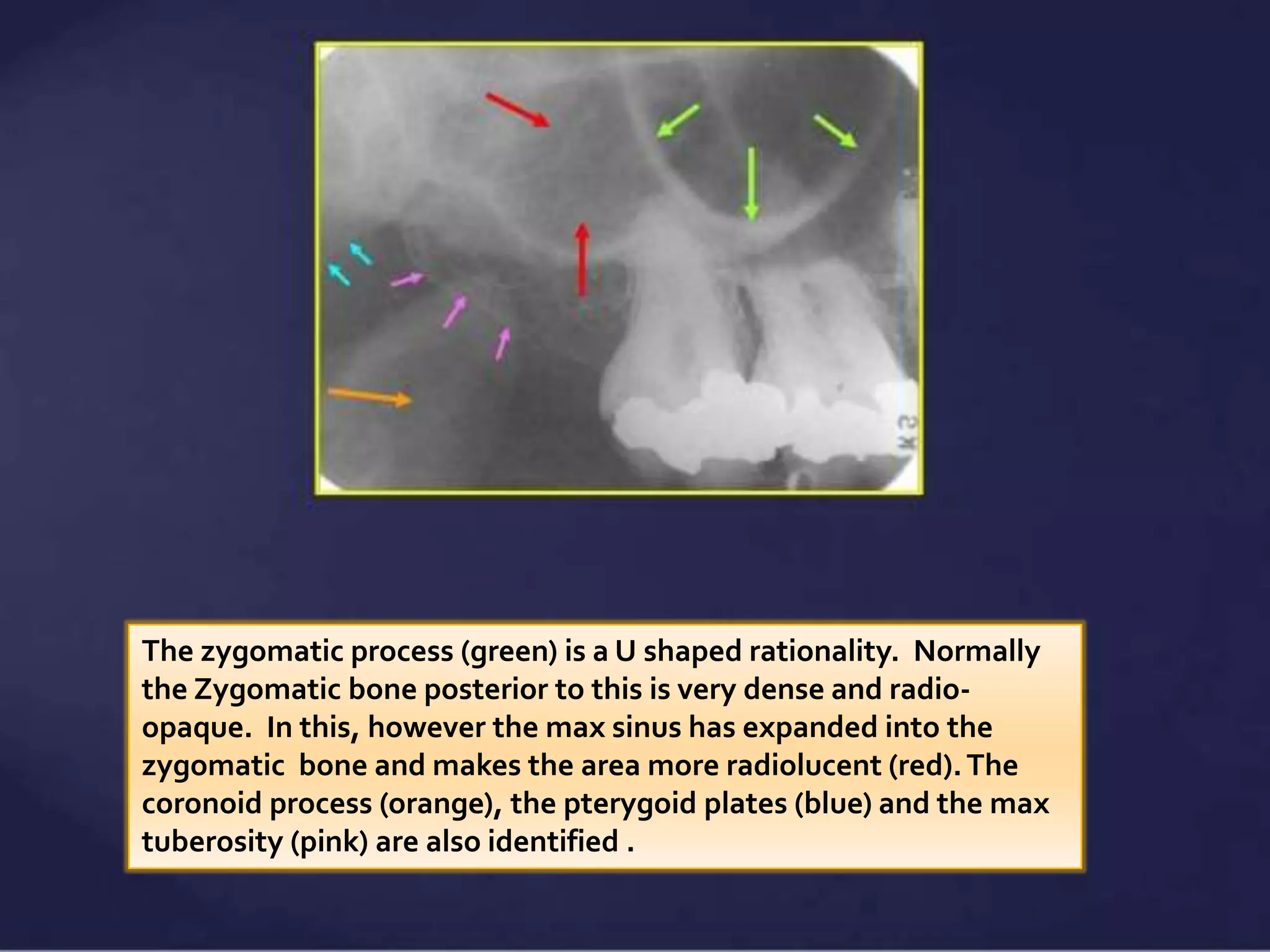 The zygomatic process (green) is a U shaped rationality. Normally the Zygomatic bone posterior to this is very dense and radio-opaque. In this, however the max sinus has expanded into the zygomatic bone and makes the area more radiolucent (red). The coronoid process (orange), the pterygoid plates (blue) and the max tuberosity (pink) are also identified .